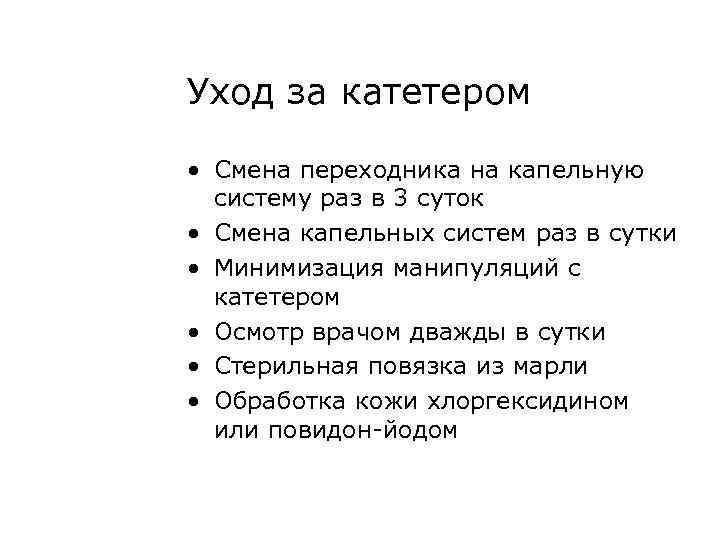 Уход за катетером

• Смена переходника на капельную систему раз в 3 суток
• Смена капельных систем раз в сутки
• Минимизация манипуляций с катетером
• Осмотр врачом дважды в сутки
• Стерильная повязка из марли
• Обработка кожи хлоргексидином или повидон-йодом